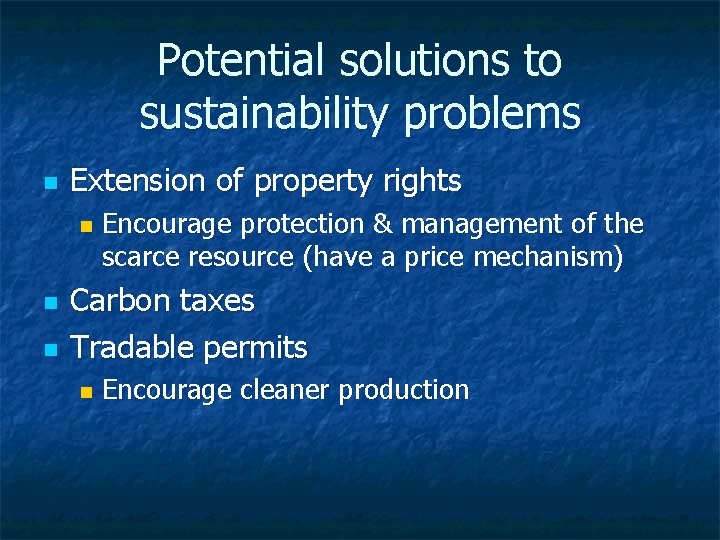 Potential solutions to sustainability problems

- Extension of property rights
  - Encourage protection & management of the scarce resource (have a price mechanism)
- Carbon taxes
- Tradable permits
  - Encourage cleaner production